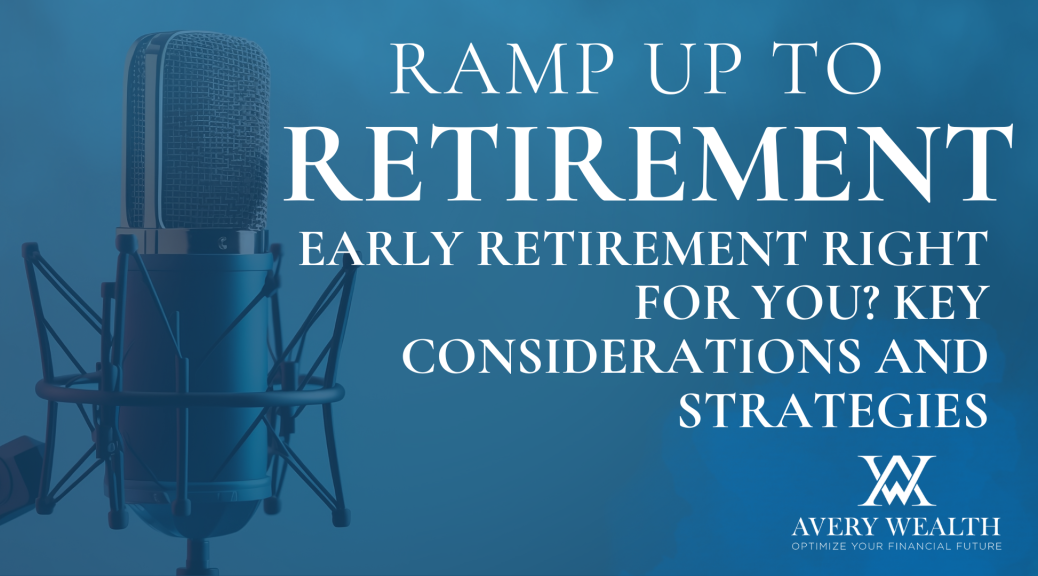 RAMP UP TO
RETIREMENT
EARLY RETIREMENT RIGHT FOR YOU? KEY CONSIDERATIONS AND STRATEGIES

AVERY WEALTH
OPTIMIZE YOUR FINANCIAL FUTURE